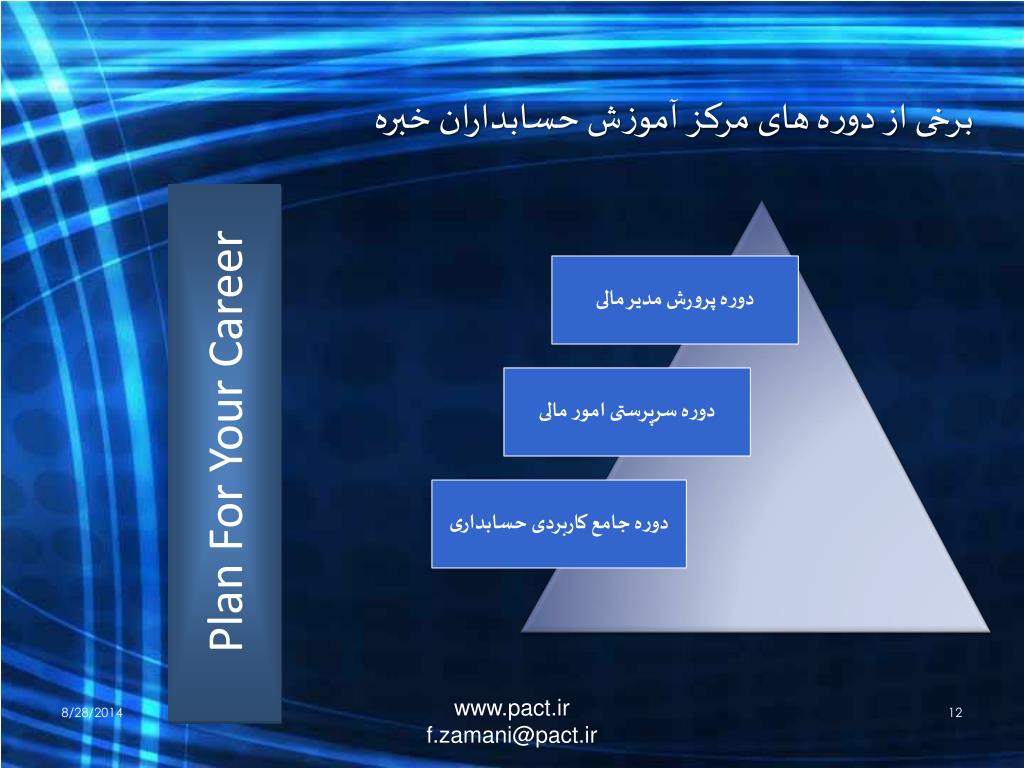 برخی از دوره های مرکز آموزش حسابداران خبره

Plan For Your Career

دوره پرورش مدیر مالی

دوره سرپرستی امور مالی

دوره جامع کاربردی حسابداری

8/28/2014

www.pact.ir
f.zamani@pact.ir

12